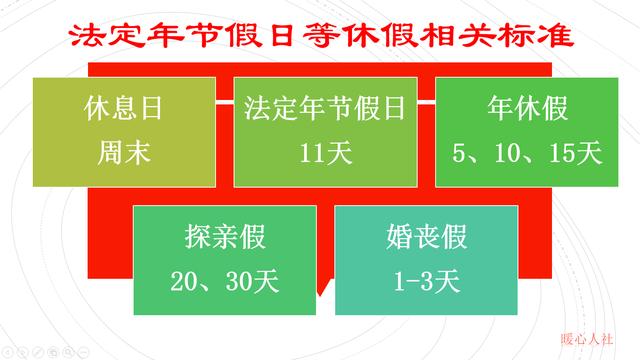 法定年节假日等休假相关标准

休息日
周末

法定年节假日
11天

年休假
5、10、15天

探亲假
20、30天

婚丧假
1-3天

暖心人社